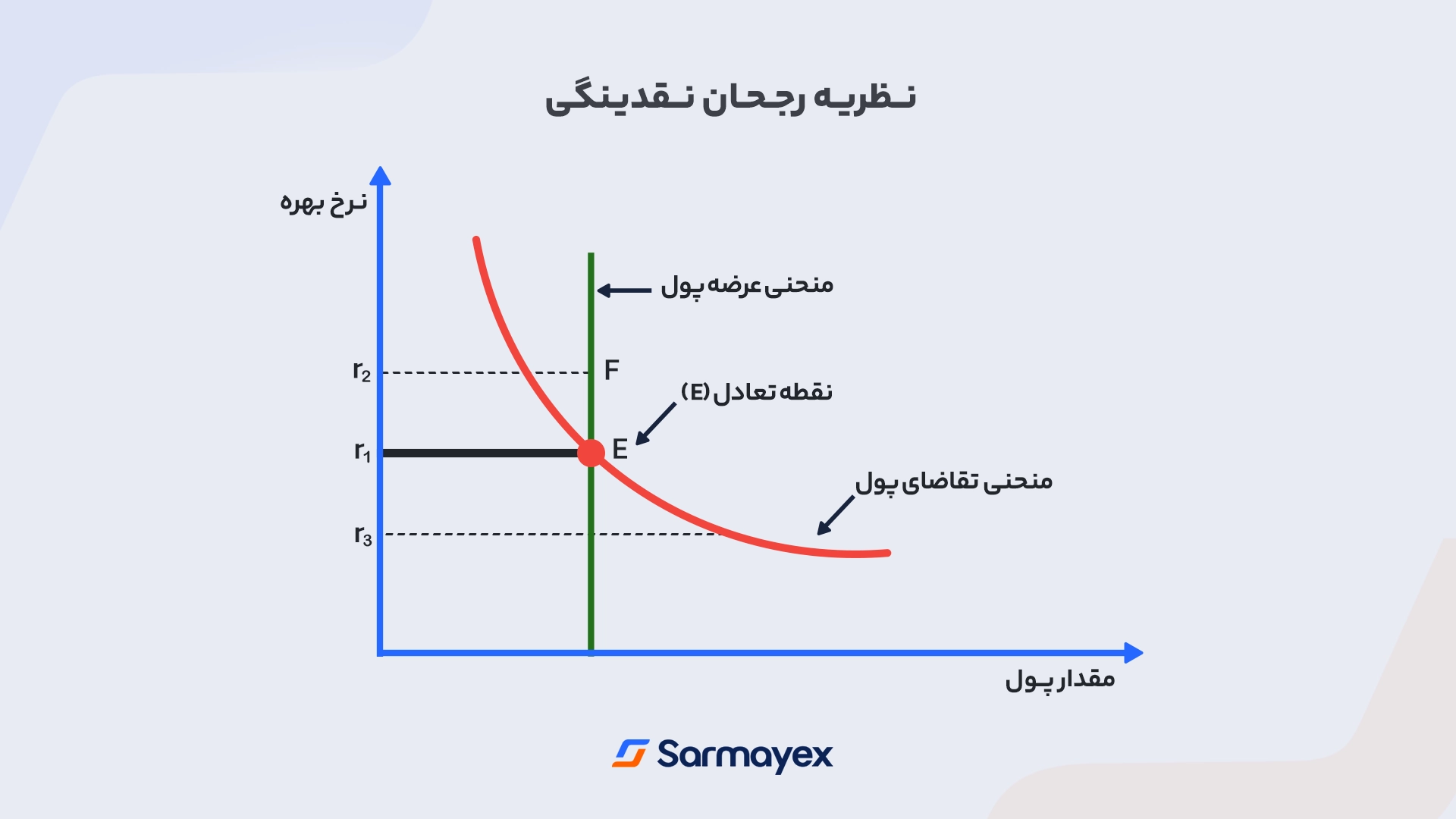 نظریه رجحان نقدینگی

نرخ بهره

منحنی عرضه پول

$r_2$

F

نقطه تعادل (E)

$r_1$

E

منحنی تقاضای پول

$r_3$

مقدار پول

Sarmayex